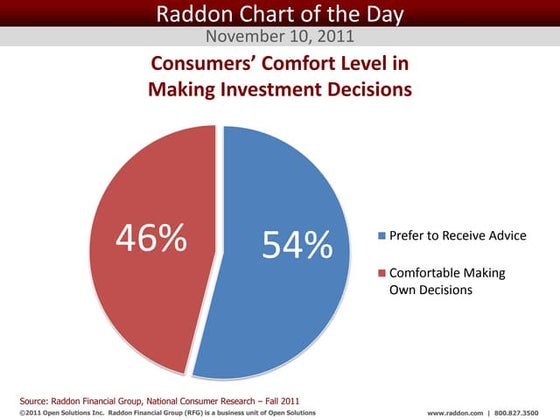 Raddon Chart of the Day

November 10, 2011

Consumers' Comfort Level in Making Investment Decisions

46%

54%

Prefer to Receive Advice

Comfortable Making Own Decisions

Source: Raddon Financial Group, National Consumer Research – Fall 2011

©2011 Open Solutions Inc. Raddon Financial Group (RFG) is a business unit of Open Solutions

www.raddon.com | 800.827.3500